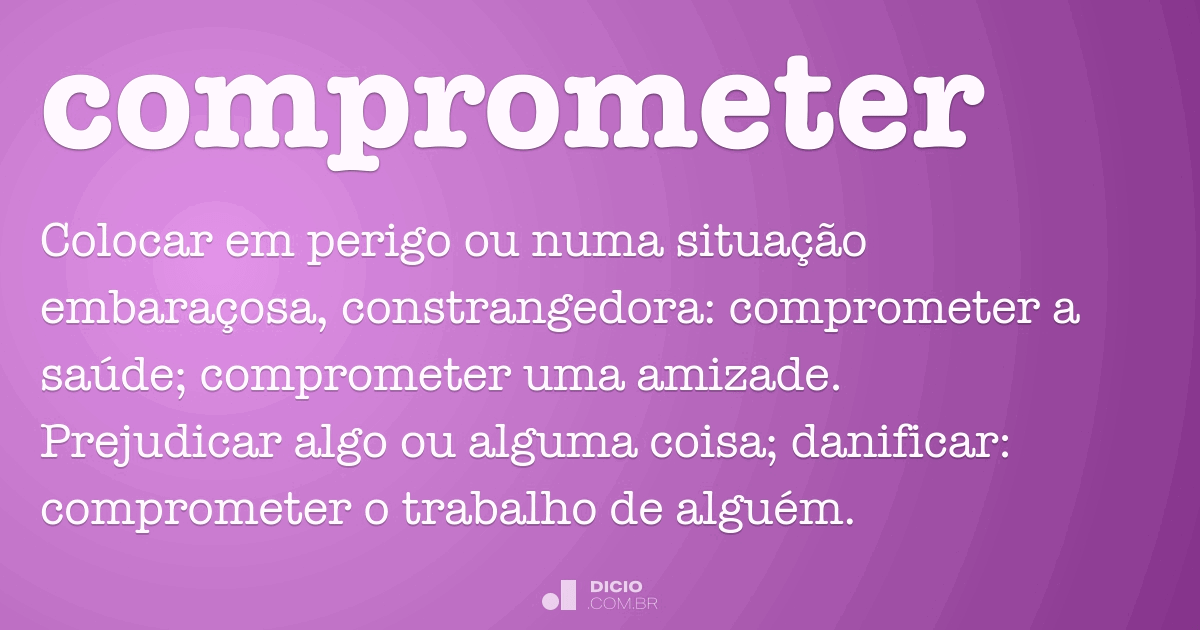 comprometer

Colocar em perigo ou numa situação embaraçosa, constrangedora: comprometer a saúde; comprometer uma amizade.
Prejudicar algo ou alguma coisa; danificar: comprometer o trabalho de alguém.

DICIO
.COM.BR